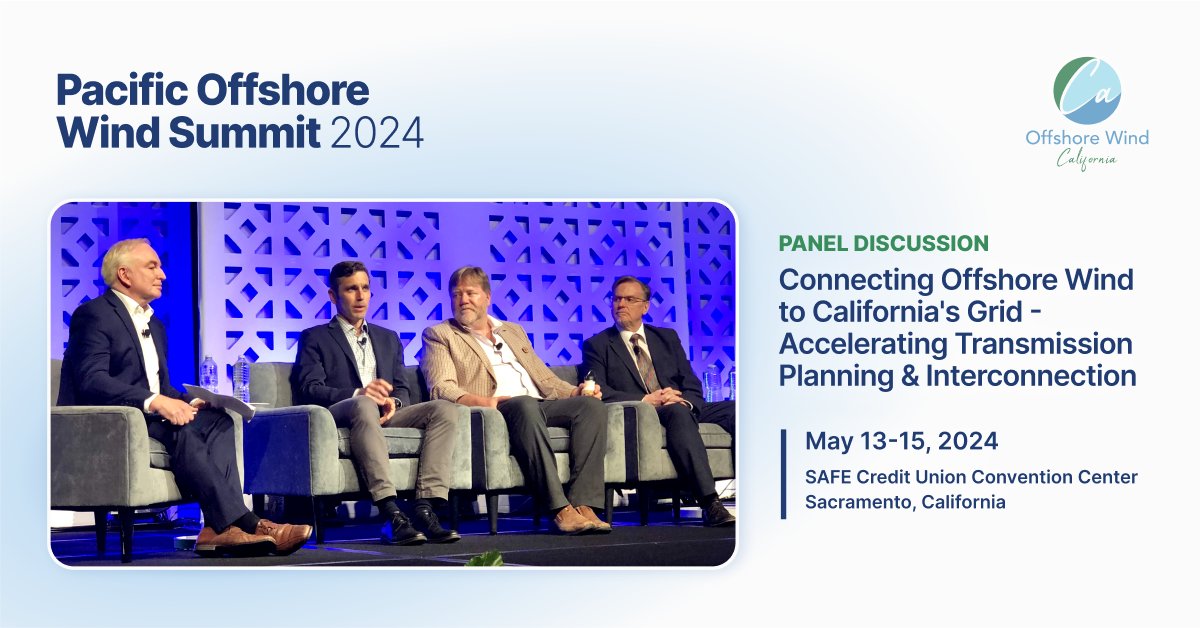 Pacific Offshore Wind Summit 2024

Ca
Offshore Wind
California

PANEL DISCUSSION

Connecting Offshore Wind to California's Grid - Accelerating Transmission Planning & Interconnection

May 13-15, 2024

SAFE Credit Union Convention Center
Sacramento, California